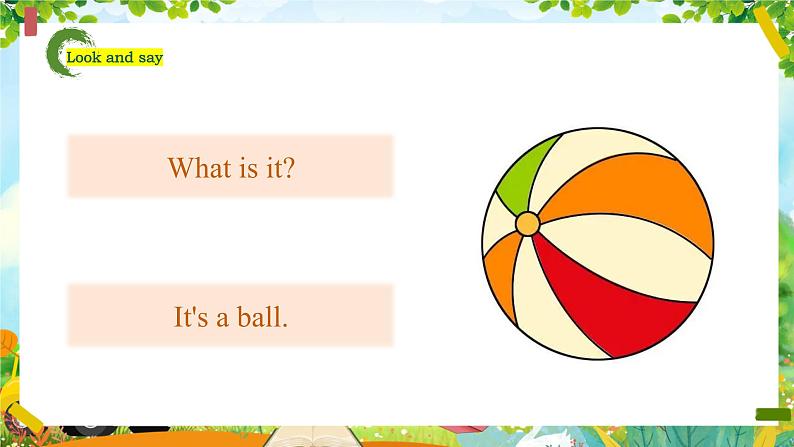 Look and say

What is it?

It's a ball.